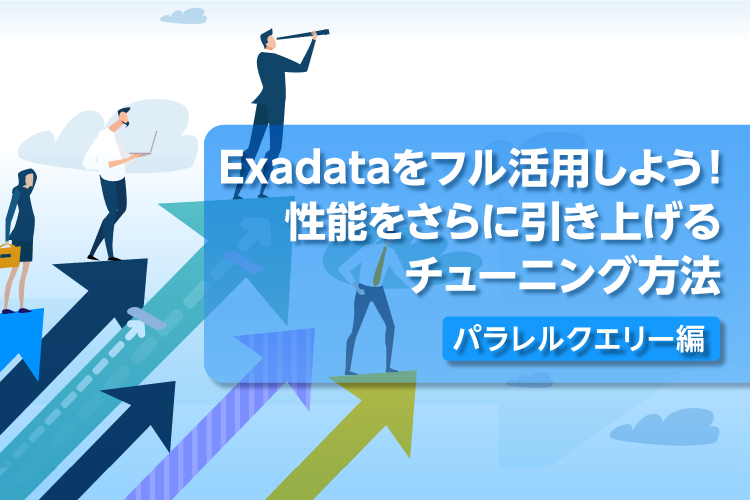 Exadataをフル活用しよう！
性能をさらに引き上げる
チューニング方法

パラレルクエリー編